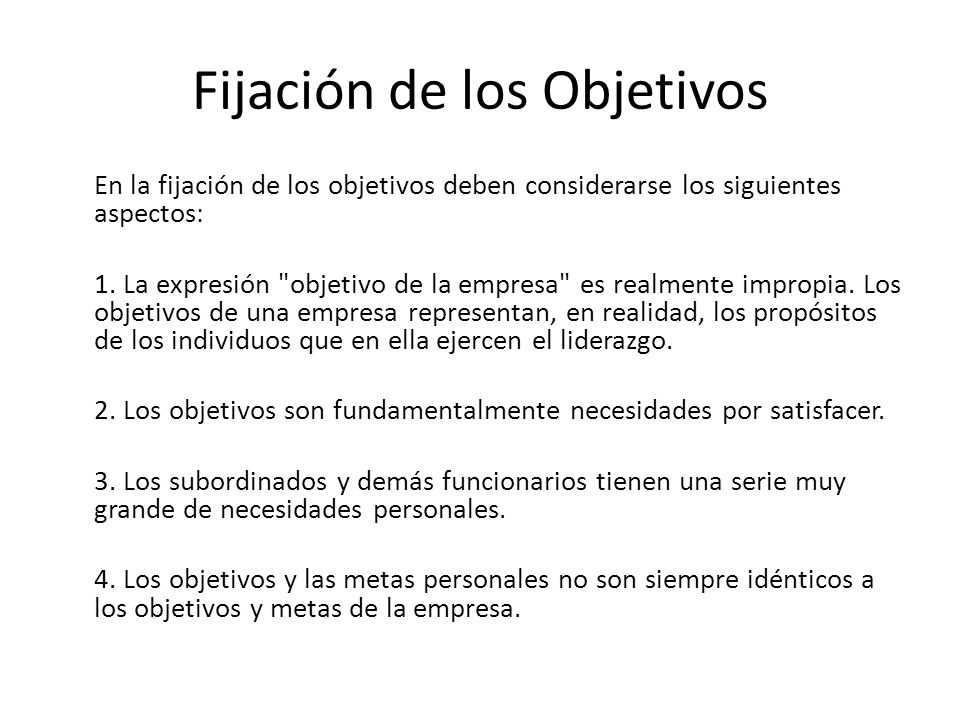 Fijación de los Objetivos

En la fijación de los objetivos deben considerarse los siguientes aspectos:

1. La expresión "objetivo de la empresa" es realmente impropia. Los objetivos de una empresa representan, en realidad, los propósitos de los individuos que en ella ejercen el liderazgo.

2. Los objetivos son fundamentalmente necesidades por satisfacer.

3. Los subordinados y demás funcionarios tienen una serie muy grande de necesidades personales.

4. Los objetivos y las metas personales no son siempre idénticos a los objetivos y metas de la empresa.